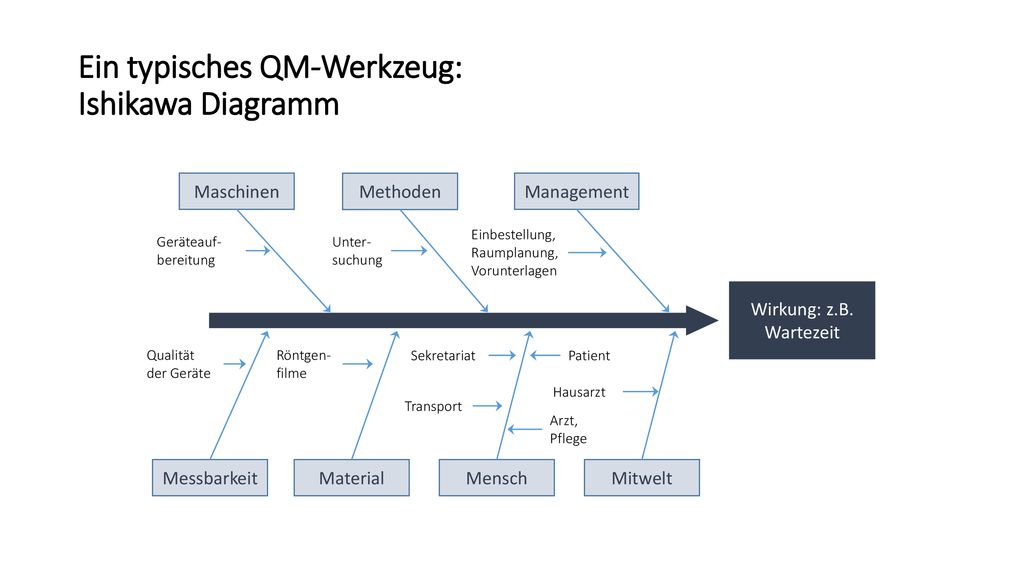 Ein typisches QM-Werkzeug:
Ishikawa Diagramm

Maschinen

Methoden

Management

Geräteaufbereitung

Untersuchung

Einbestellung, Raumplanung, Vorunterlagen

Wirkung: z.B. Wartezeit

Qualität der Geräte

Röntgenfilme

Sekretariat

Patient

Hausarzt

Transport

Arzt, Pflege

Messbarkeit

Material

Mensch

Mitwelt